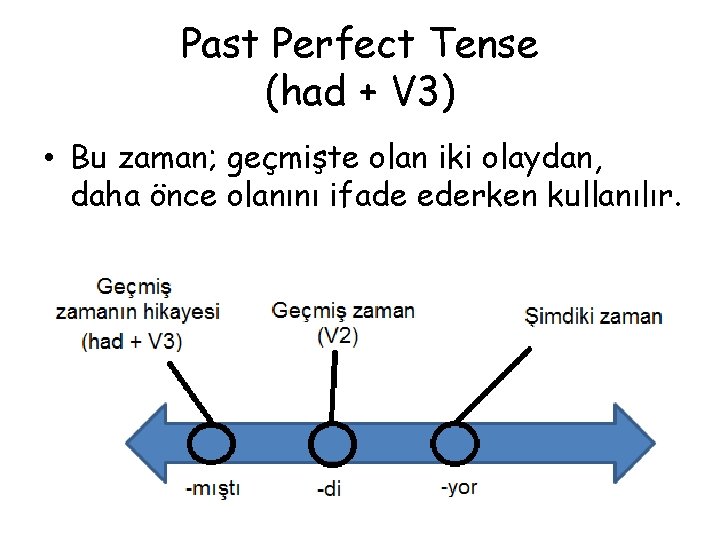 Past Perfect Tense
(had + V3)

• Bu zaman; geçmişte olan iki olaydan, daha önce olanını ifade ederken kullanılır.

Geçmiş zamanın hikayesi (had + V3)

Geçmiş zaman (V2)

Şimdiki zaman

-mıştı

-di

-yor